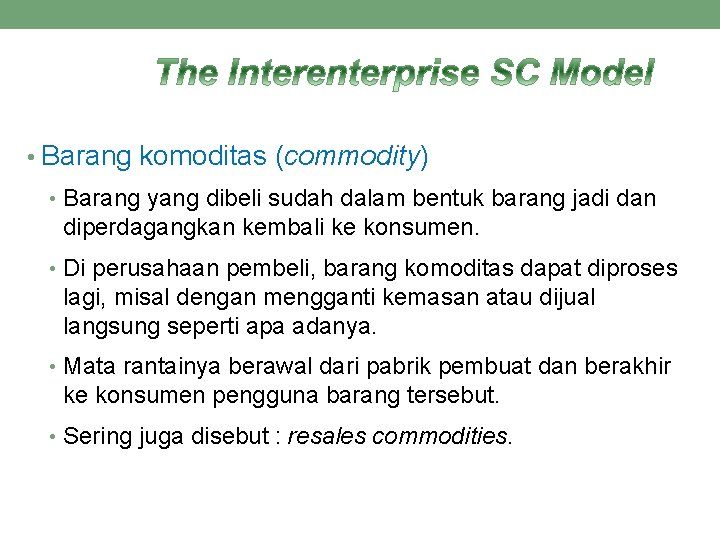 The Interenterprise SC Model

• Barang komoditas (commodity)

• Barang yang dibeli sudah dalam bentuk barang jadi dan diperdagangkan kembali ke konsumen.

• Di perusahaan pembeli, barang komoditas dapat diproses lagi, misal dengan mengganti kemasan atau dijual langsung seperti apa adanya.

• Mata rantainya berawal dari pabrik pembuat dan berakhir ke konsumen pengguna barang tersebut.

• Sering juga disebut : resales commodities.